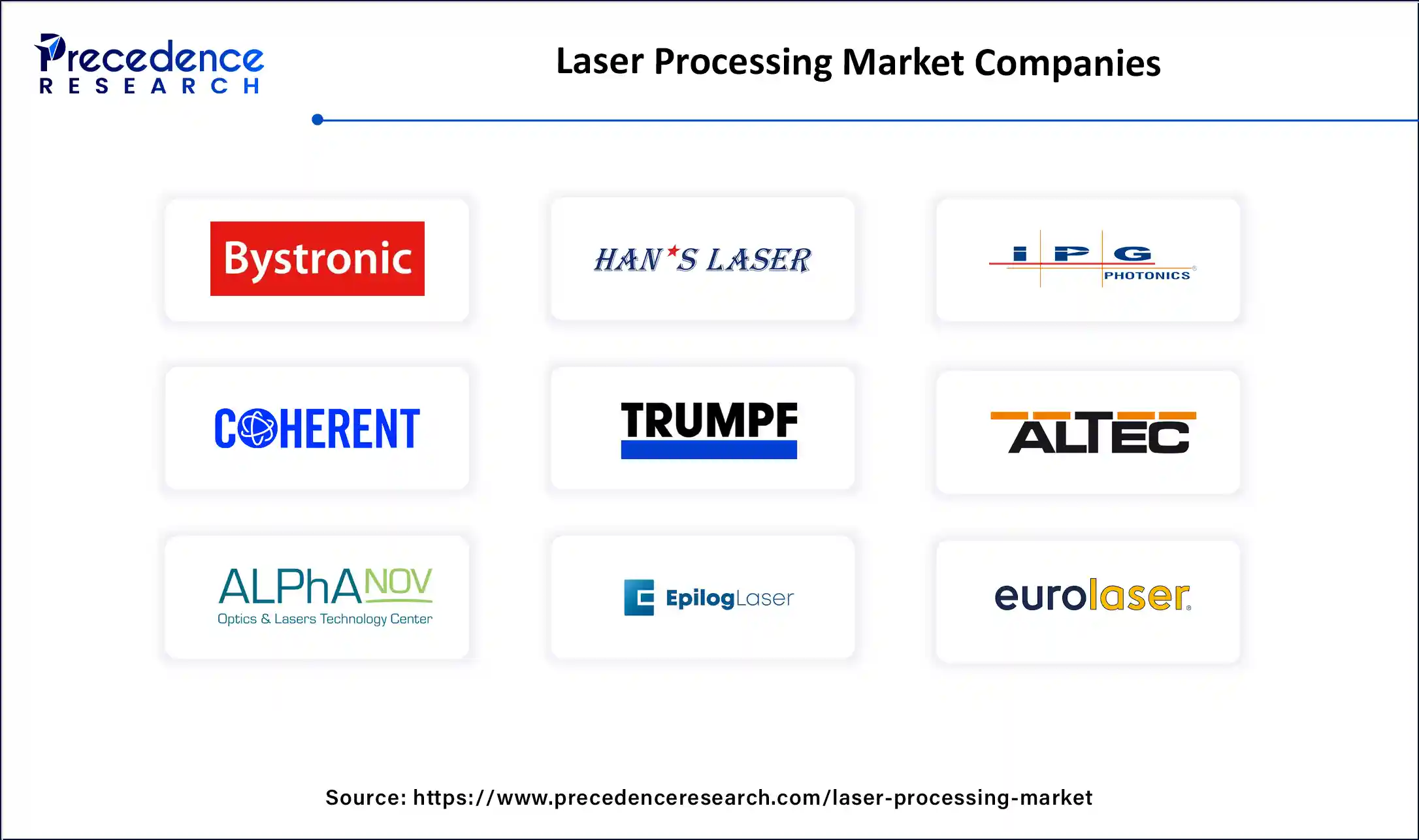 Precedence RESEARCH

Laser Processing Market Companies

Bystronic

HAN'S LASER

IPG PHOTONICS

COHERENT

TRUMPF

ALTEC

ALPhANOV Optics & Lasers Technology Center

EpilogLaser

eurolaser

Source: https://www.precedenceresearch.com/laser-processing-market